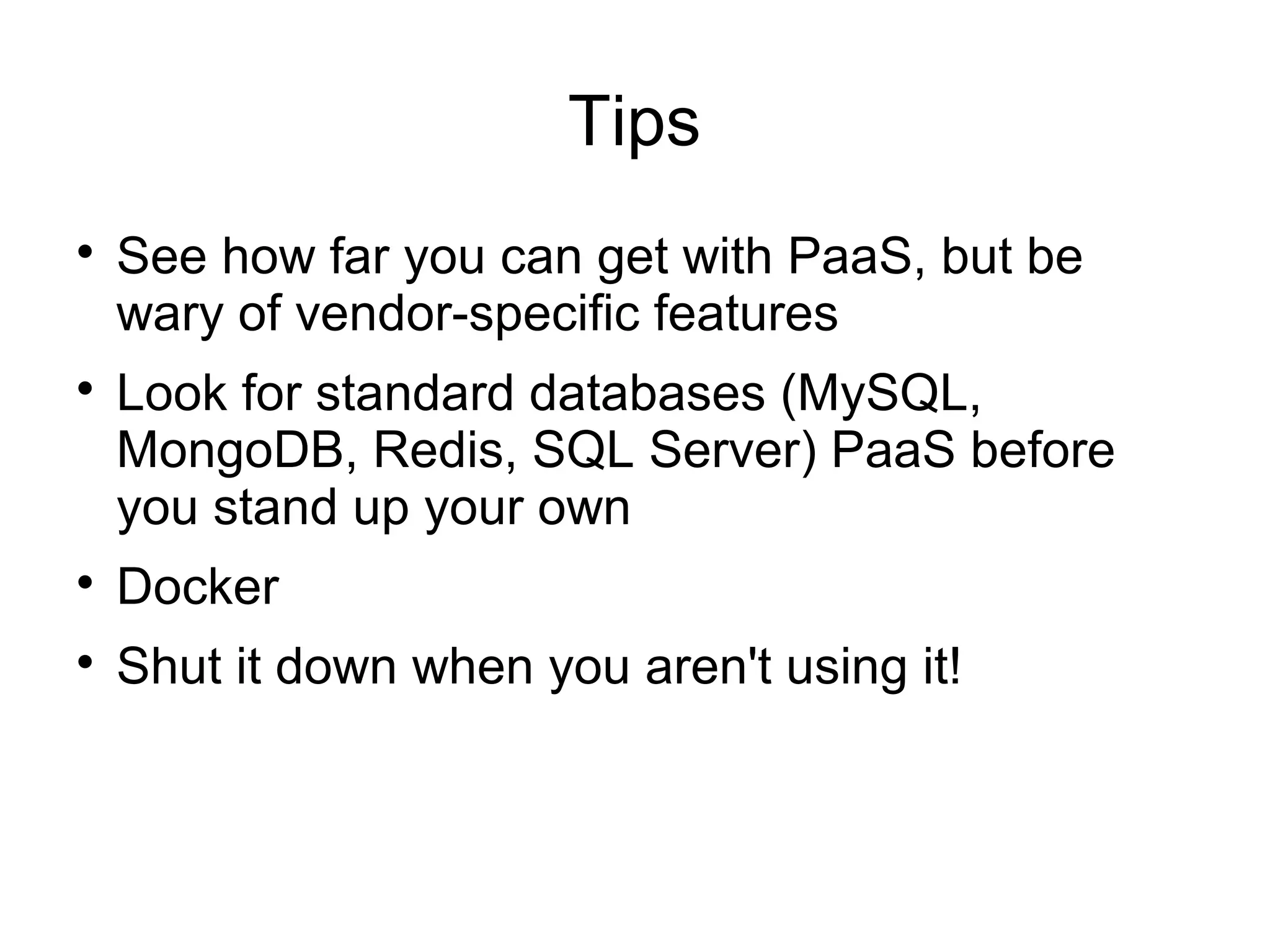 Tips

• See how far you can get with PaaS, but be wary of vendor-specific features
• Look for standard databases (MySQL, MongoDB, Redis, SQL Server) PaaS before you stand up your own
• Docker
• Shut it down when you aren't using it!